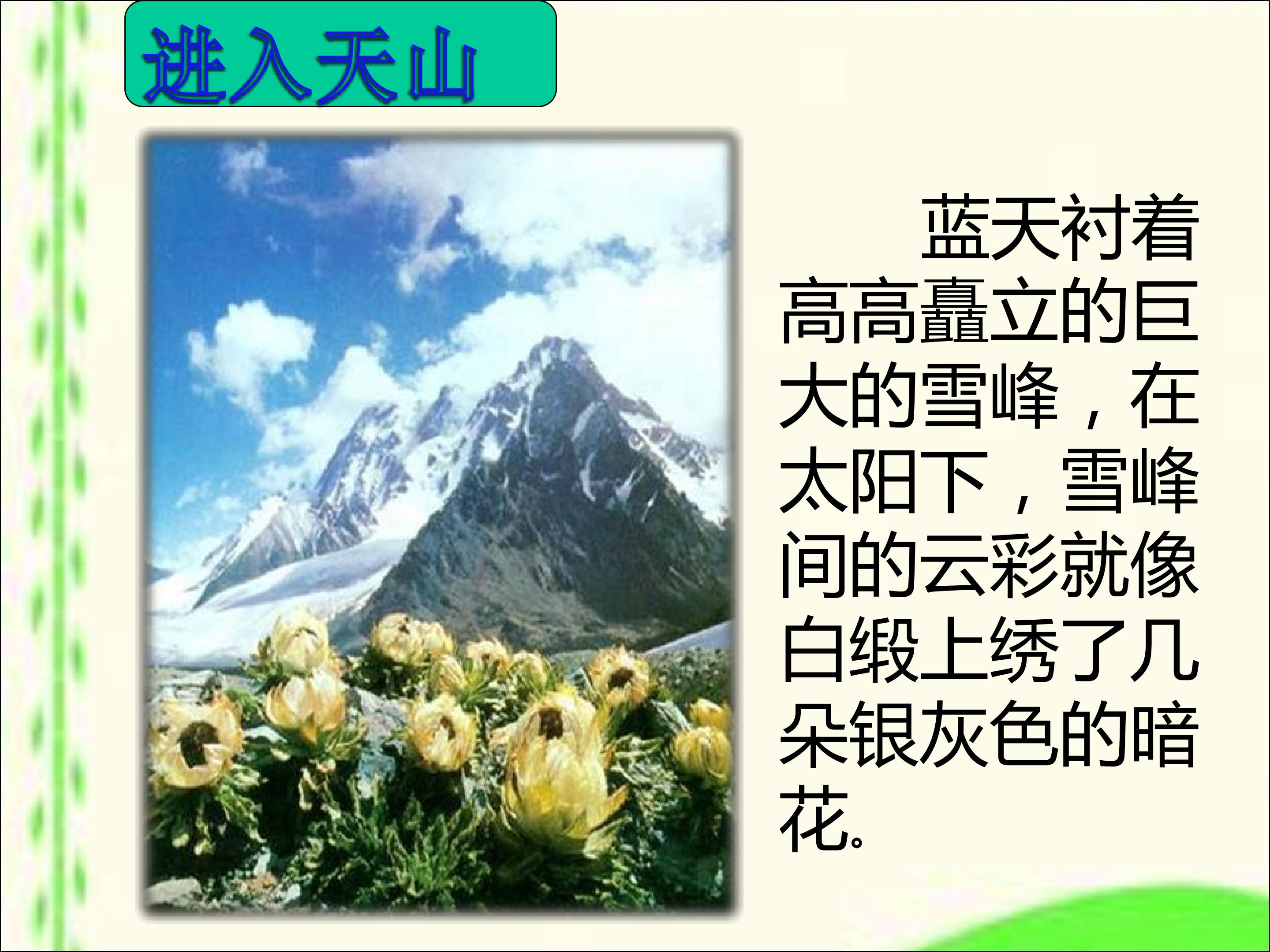 进入天山

蓝天衬着高高矗立的巨大的雪峰，在太阳下，雪峰间的云彩就像白缎上绣了几朵银灰色的暗花。